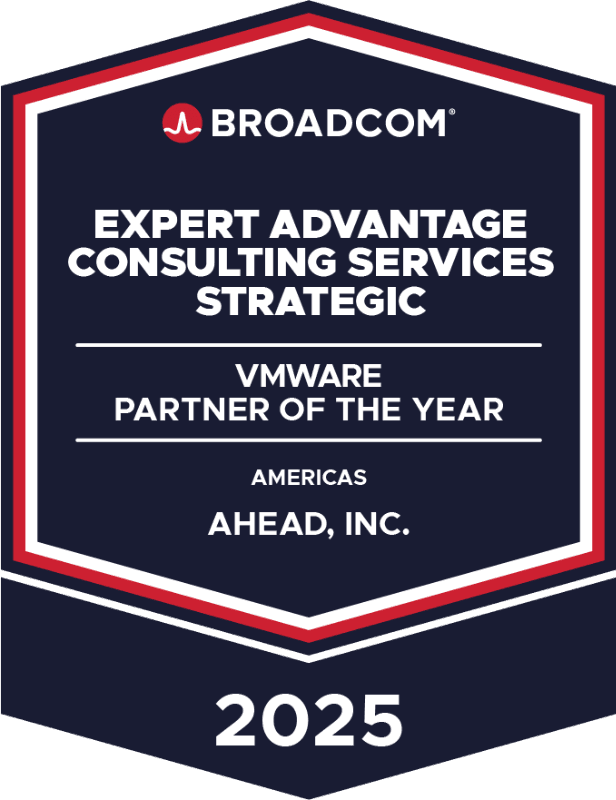 BROADCOM®

EXPERT ADVANTAGE CONSULTING SERVICES STRATEGIC

VMWARE PARTNER OF THE YEAR

AMERICAS

AHEAD, INC.

2025